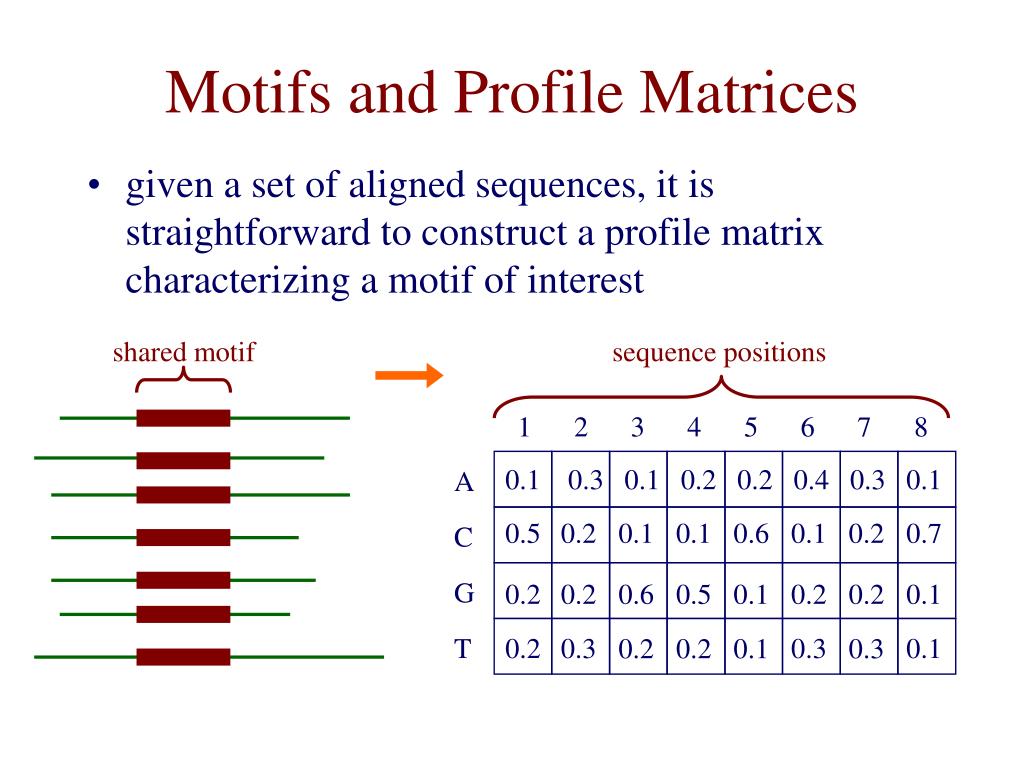 Motifs and Profile Matrices

• given a set of aligned sequences, it is straightforward to construct a profile matrix characterizing a motif of interest

shared motif

sequence positions

| | 1 | 2 | 3 | 4 | 5 | 6 | 7 | 8 |
|---|---|---|---|---|---|---|---|---|
| A | 0.1 | 0.3 | 0.1 | 0.2 | 0.2 | 0.4 | 0.3 | 0.1 |
| C | 0.5 | 0.2 | 0.1 | 0.1 | 0.6 | 0.1 | 0.2 | 0.7 |
| G | 0.2 | 0.2 | 0.6 | 0.5 | 0.1 | 0.2 | 0.2 | 0.1 |
| T | 0.2 | 0.3 | 0.2 | 0.2 | 0.1 | 0.3 | 0.3 | 0.1 |